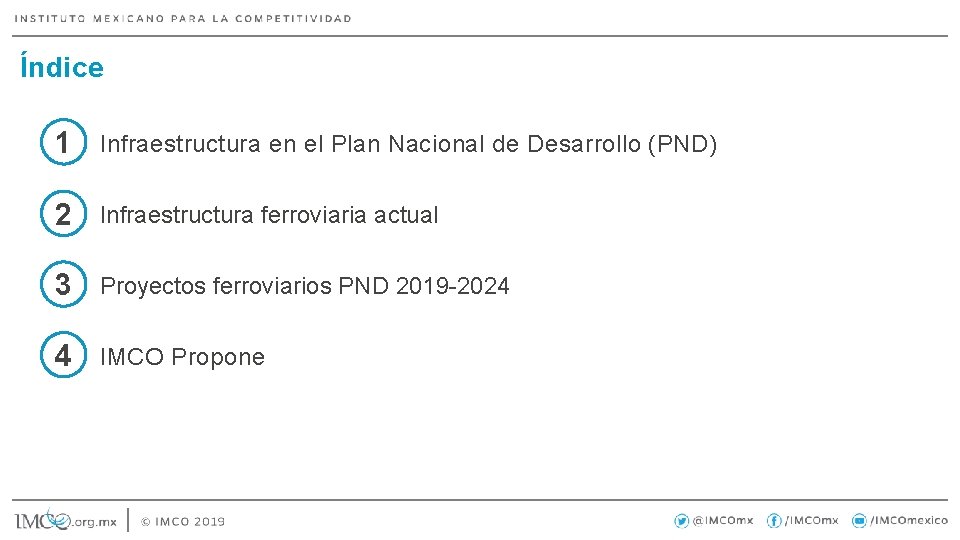 INSTITUTO MEXICANO PARA LA COMPETITIVIDAD

Índice

1 Infraestructura en el Plan Nacional de Desarrollo (PND)

2 Infraestructura ferroviaria actual

3 Proyectos ferroviarios PND 2019-2024

4 IMCO Propone

IMCO.org.mx | © IMCO 2019

@IMCOmx /IMCOmx /IMCOmexico